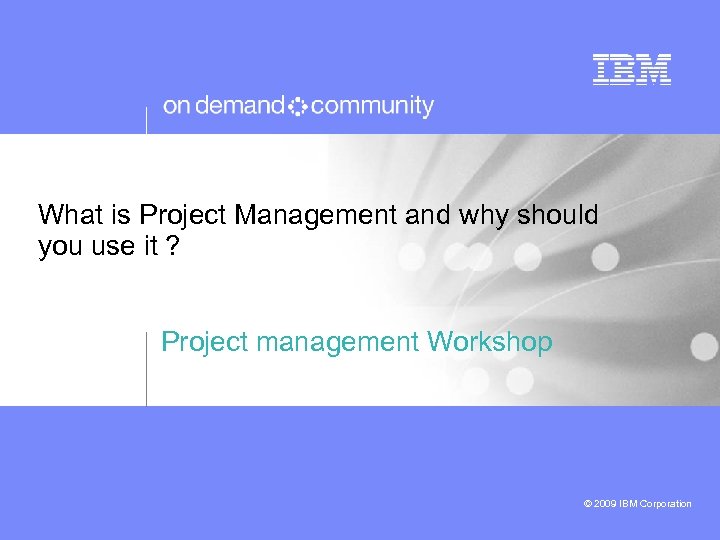 IBM

on demand community

What is Project Management and why should you use it ?

Project management Workshop

© 2009 IBM Corporation